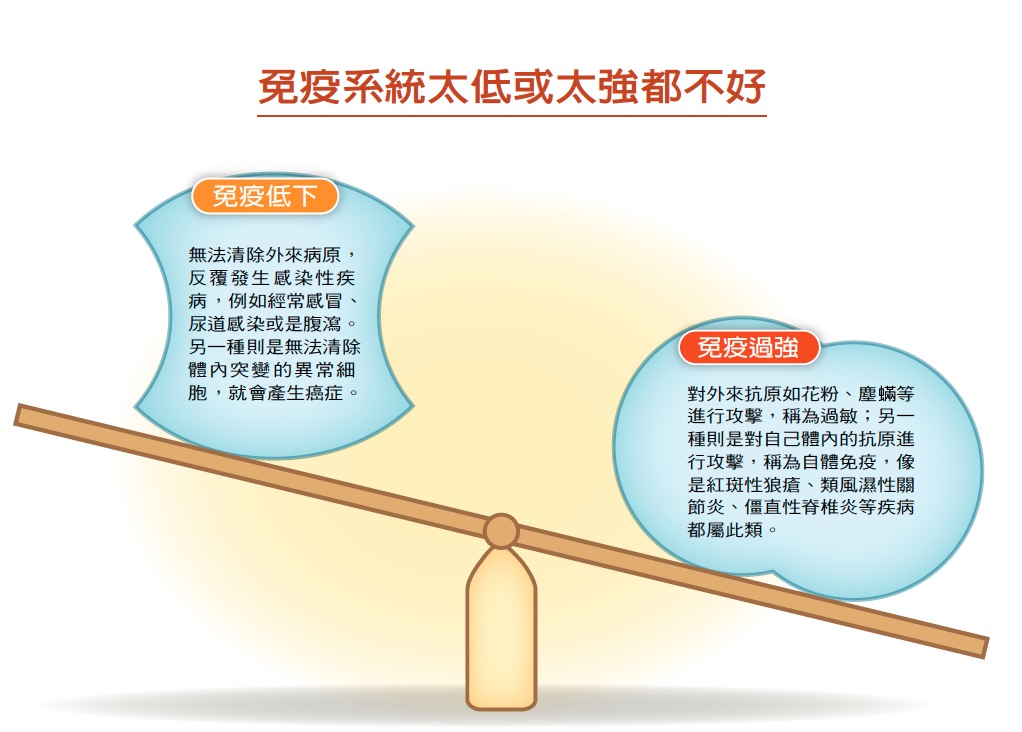 免疫系統太低或太強都不好

免疫低下

無法清除外來病原，反覆發生感染性疾病，例如經常感冒、尿道感染或是腹瀉。另一種則是無法清除體內突變的異常細胞，就會產生癌症。

免疫過強

對外來抗原如花粉、塵蟎等進行攻擊，稱為過敏；另一種則是對自己體內的抗原進行攻擊，稱為自體免疫，像是紅斑性狼瘡、類風濕性關節炎、僵直性脊椎炎等疾病都屬此類。